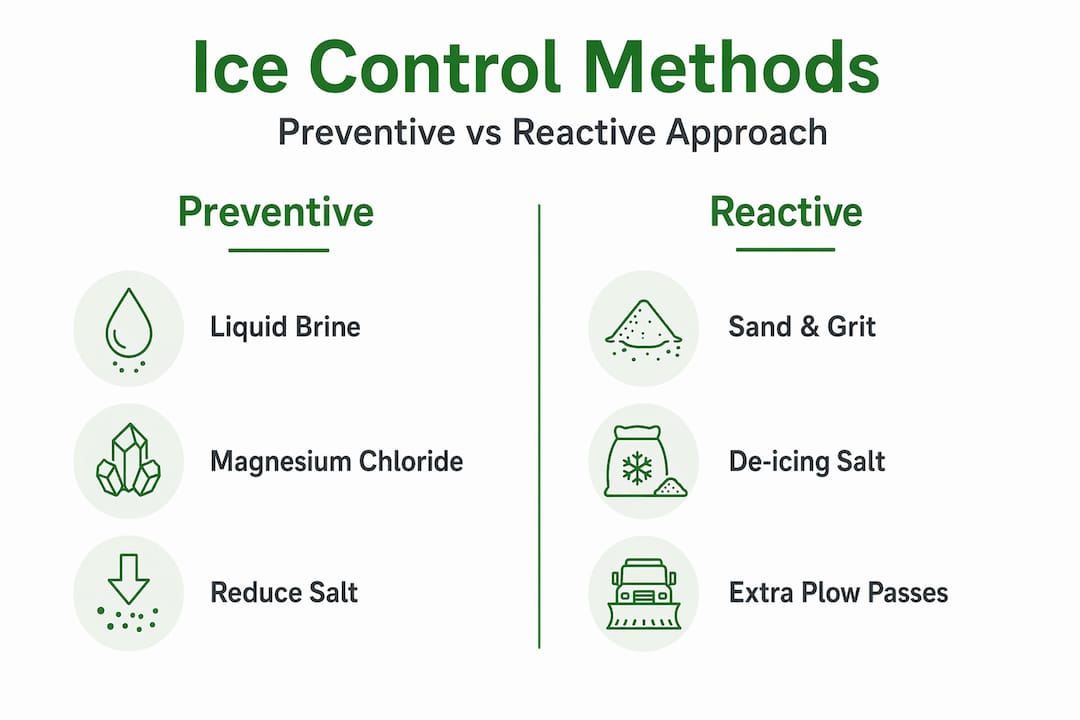 Ice Control Methods

Preventive vs Reactive Approach

Preventive

Liquid Brine

Magnesium Chloride

Reduce Salt

Reactive

Sand & Grit

De-icing Salt

Extra Plow Passes